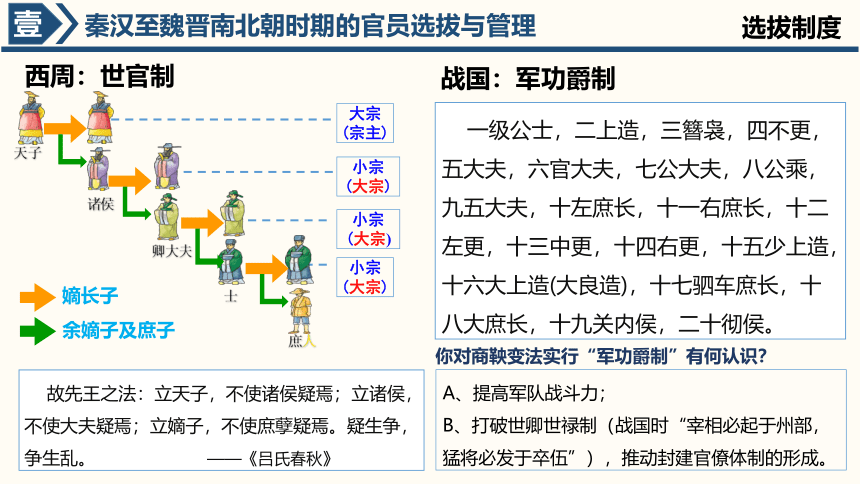 壹 秦汉至魏晋南北朝时期的官员选拔与管理

选拔制度

西周：世官制

天子

诸侯

卿大夫

士

庶人

大宗（宗主）

小宗（大宗）

小宗（大宗）

小宗（大宗）

嫡长子

余嫡子及庶子

故先王之法：立天子，不使诸侯疑焉；立诸侯，不使大夫疑焉；立嫡子，不使庶孽疑焉。疑生争，争生乱。 ——《吕氏春秋》

战国：军功爵制

一级公士，二上造，三簪袅，四不更，五大夫，六官大夫，七公大夫，八公乘，九五大夫，十左庶长，十一右庶长，十二左更，十三中更，十四右更，十五少上造，十六大上造(大良造)，十七驷车庶长，十八大庶长，十九关内侯，二十彻侯。

你对商鞅变法实行“军功爵制”有何认识？

A、提高军队战斗力；

B、打破世卿世禄制（战国时“宰相必起于州部，猛将必发于卒伍”），推动封建官僚体制的形成。